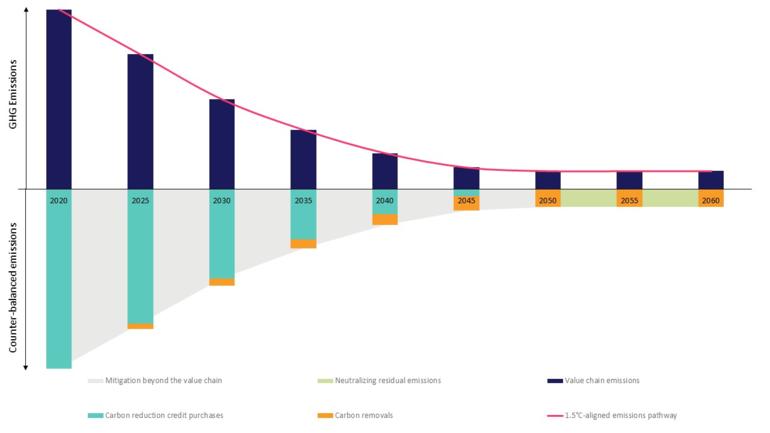 GHG Emissions

Counter-balanced emissions

2020
2025
2030
2035
2040
2045
2050
2055
2060

Mitigation beyond the value chain
Neutralizing residual emissions
Value chain emissions
Carbon reduction credit purchases
Carbon removals
1.5°C-aligned emissions pathway